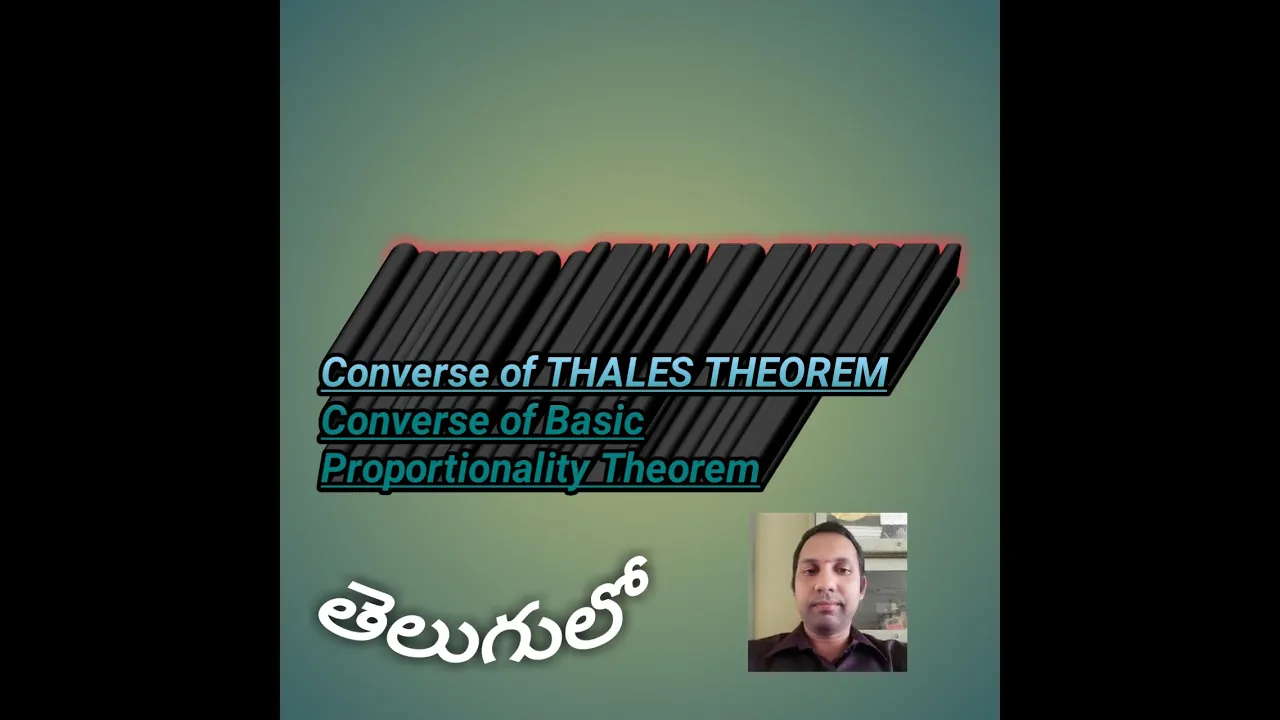 Converse of THALES THEOREM
Converse of Basic Proportionality Theorem

తెలుగులో